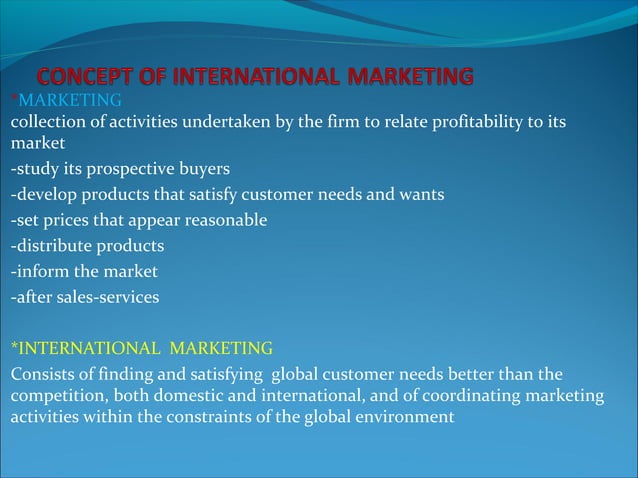 CONCEPT OF INTERNATIONAL MARKETING

*MARKETING

collection of activities undertaken by the firm to relate profitability to its market

-study its prospective buyers

-develop products that satisfy customer needs and wants

-set prices that appear reasonable

-distribute products

-inform the market

-after sales-services

*INTERNATIONAL MARKETING

Consists of finding and satisfying global customer needs better than the competition, both domestic and international, and of coordinating marketing activities within the constraints of the global environment